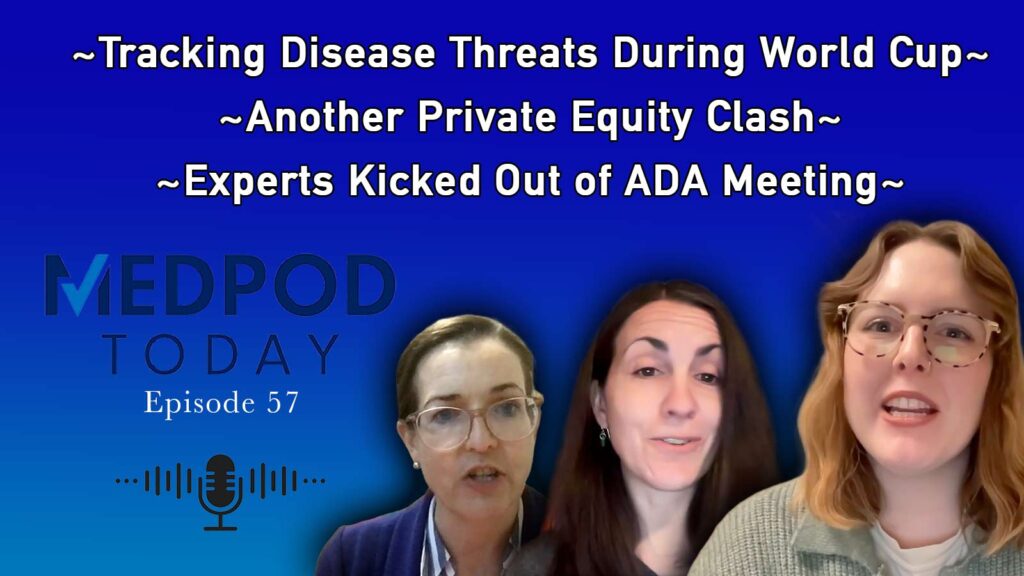 ~Tracking Disease Threats During World Cup~
~Another Private Equity Clash~
~Experts Kicked Out of ADA Meeting~

MEDPOD
TODAY
Episode 57